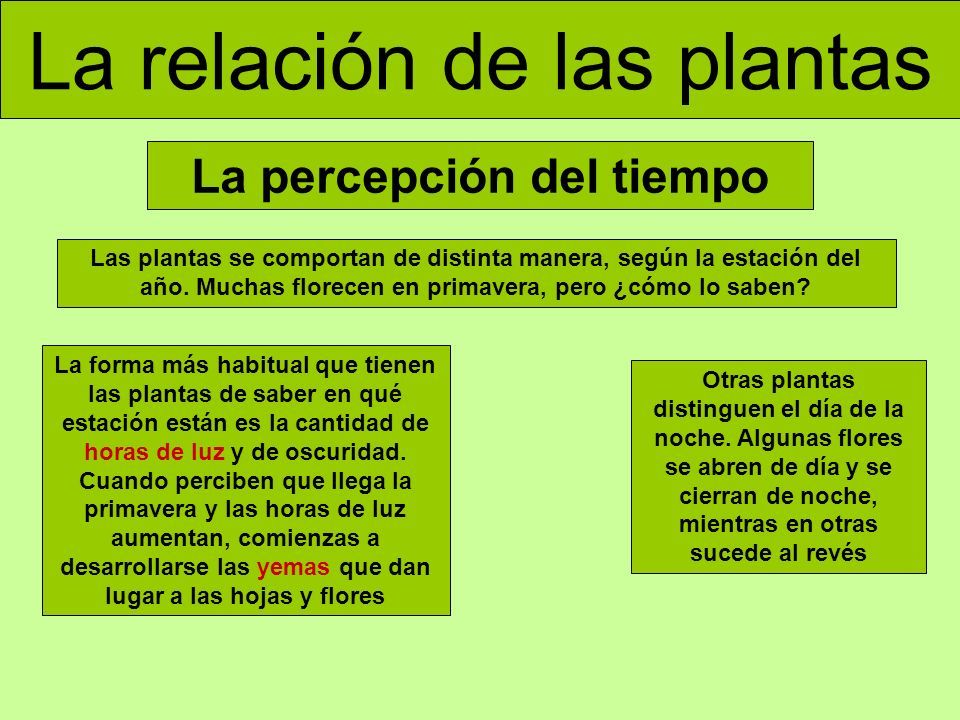 La relación de las plantas

La percepción del tiempo

Las plantas se comportan de distinta manera, según la estación del año. Muchas florecen en primavera, pero ¿cómo lo saben?

La forma más habitual que tienen las plantas de saber en qué estación están es la cantidad de horas de luz y de oscuridad. Cuando perciben que llega la primavera y las horas de luz aumentan, comienzas a desarrollarse las yemas que dan lugar a las hojas y flores

Otras plantas distinguen el día de la noche. Algunas flores se abren de día y se cierran de noche, mientras en otras sucede al revés